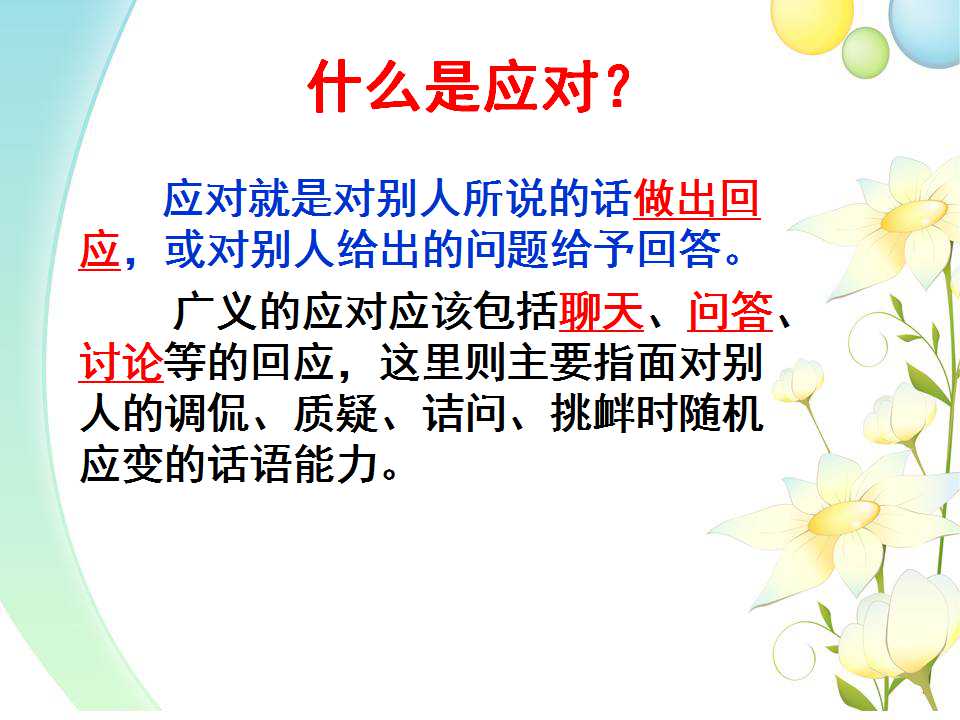 什么是应对？

应对就是对别人所说的话做出回应，或对别人给出的问题给予回答。

广义的应对应该包括聊天、问答、讨论等的回应，这里则主要指面对别人的调侃、质疑、诘问、挑衅时随机应变的话语能力。